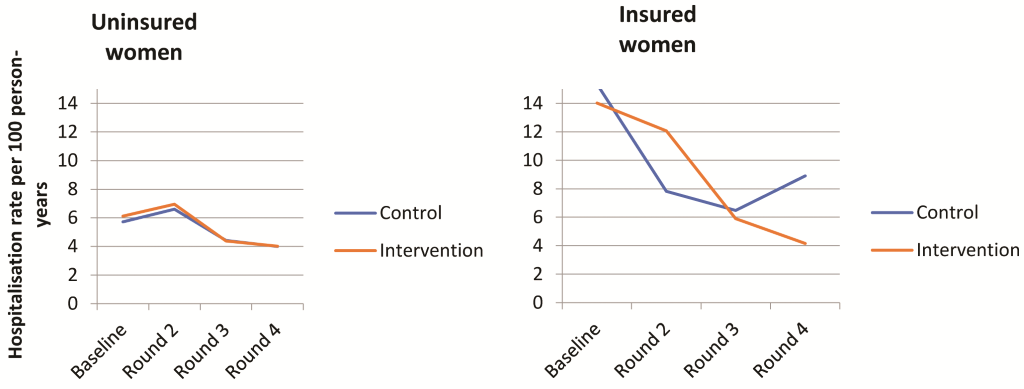 Uninsured women

Hospitalisation rate per 100 person-years

14
12
10
8
6
4
2
0

Baseline
Round 2
Round 3
Round 4

Control
Intervention

Insured women

14
12
10
8
6
4
2
0

Baseline
Round 2
Round 3
Round 4

Control
Intervention